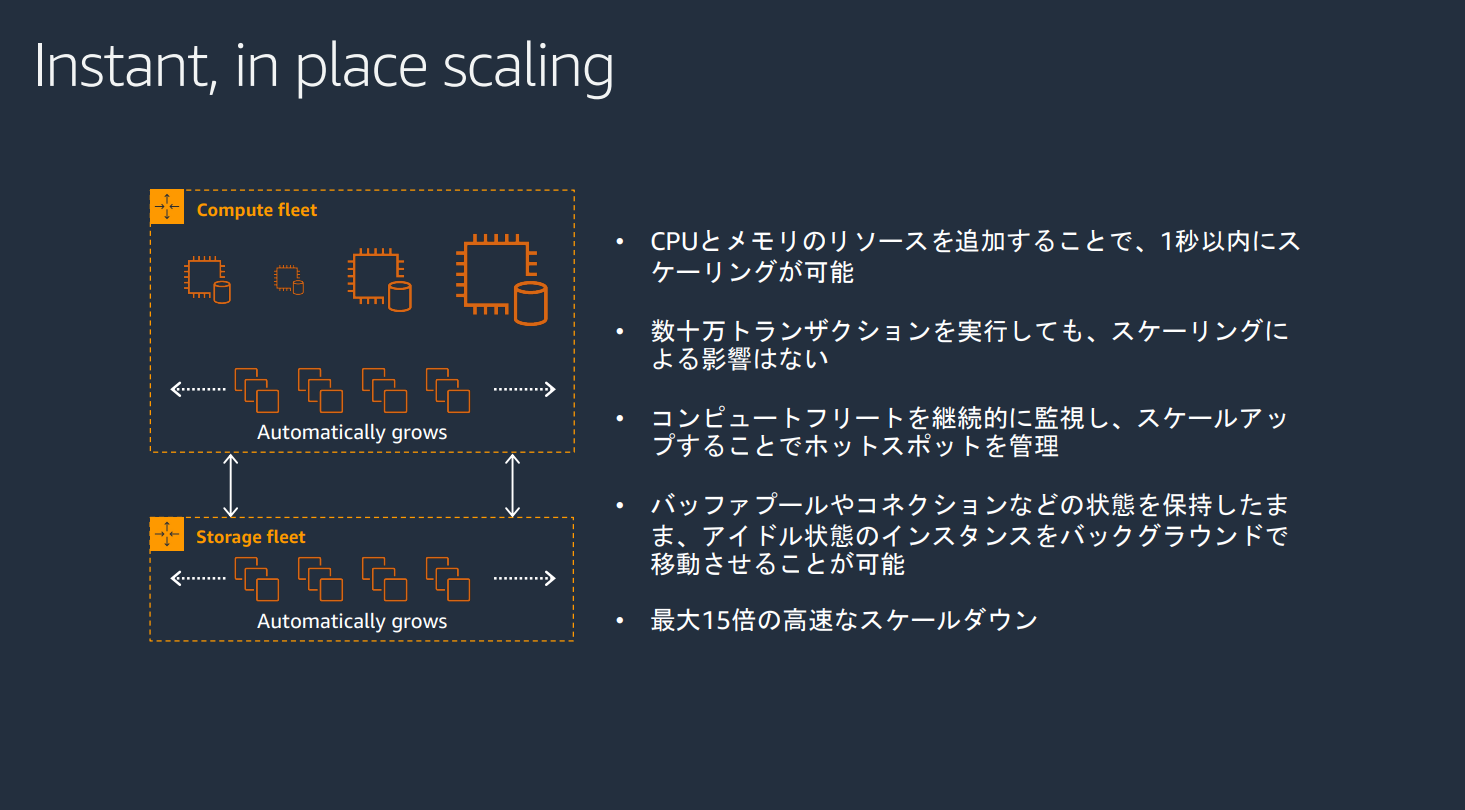 Instant, in place scaling

Compute fleet

Automatically grows

Storage fleet

Automatically grows

• CPUとメモリのリソースを追加することで、1秒以内にスケーリングが可能

• 数十万トランザクションを実行しても、スケーリングによる影響はない

• コンピュートフリートを継続的に監視し、スケールアップすることでホットスポットを管理

• バッファプールやコネクションなどの状態を保持したまま、アイドル状態のインスタンスをバックグラウンドで移動させることが可能

• 最大15倍の高速なスケールダウン